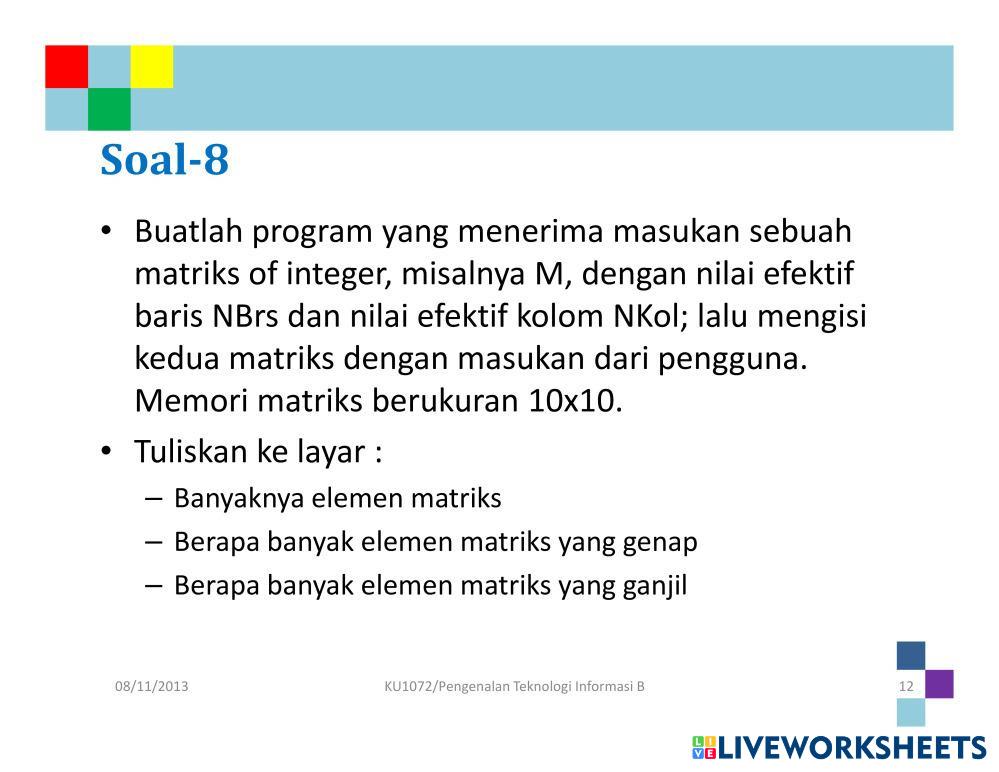 Soal-8

• Buatlah program yang menerima masukan sebuah matriks of integer, misalnya M, dengan nilai efektif baris NBrs dan nilai efektif kolom NKol; lalu mengisi kedua matriks dengan masukan dari pengguna. Memori matriks berukuran 10x10.

• Tuliskan ke layar :
– Banyaknya elemen matriks
– Berapa banyak elemen matriks yang genap
– Berapa banyak elemen matriks yang ganjil

08/11/2013 KU1072/Pengenalan Teknologi Informasi B 12

LIVEWORKSHEETS